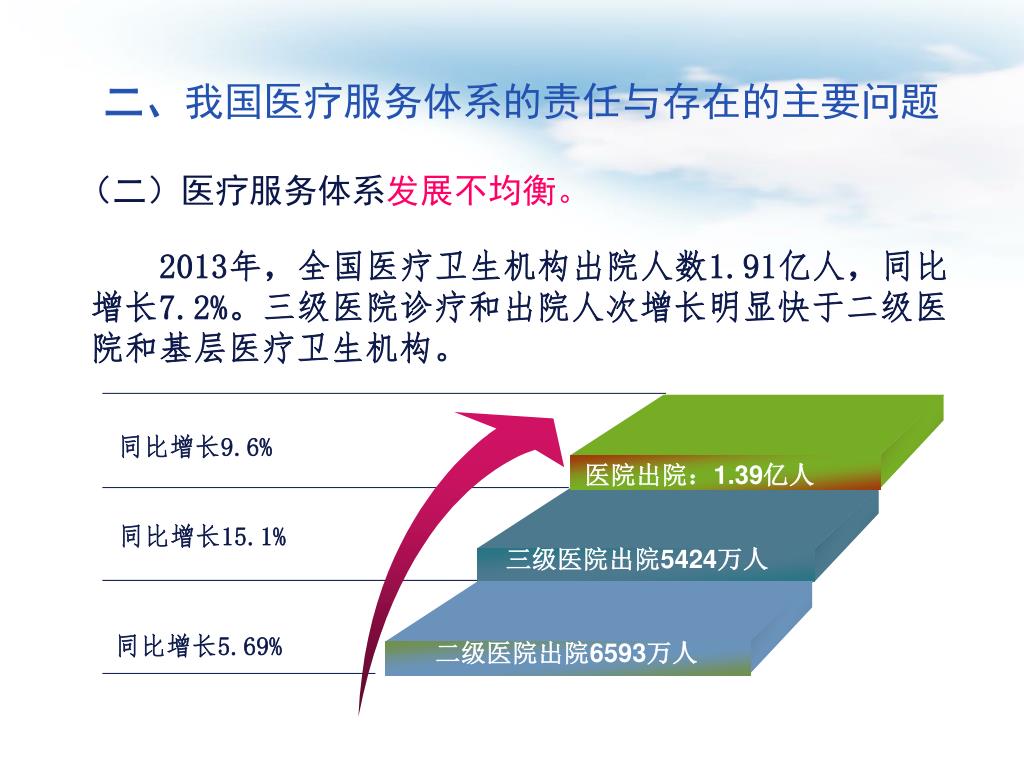 二、我国医疗服务体系的责任与存在的主要问题

（二）医疗服务体系发展不均衡。

2013年，全国医疗卫生机构出院人数1.91亿人，同比增长7.2%。三级医院诊疗和出院人次增长明显快于二级医院和基层医疗卫生机构。

同比增长9.6%

医院出院：1.39亿人

同比增长15.1%

三级医院出院5424万人

同比增长5.69%

二级医院出院6593万人